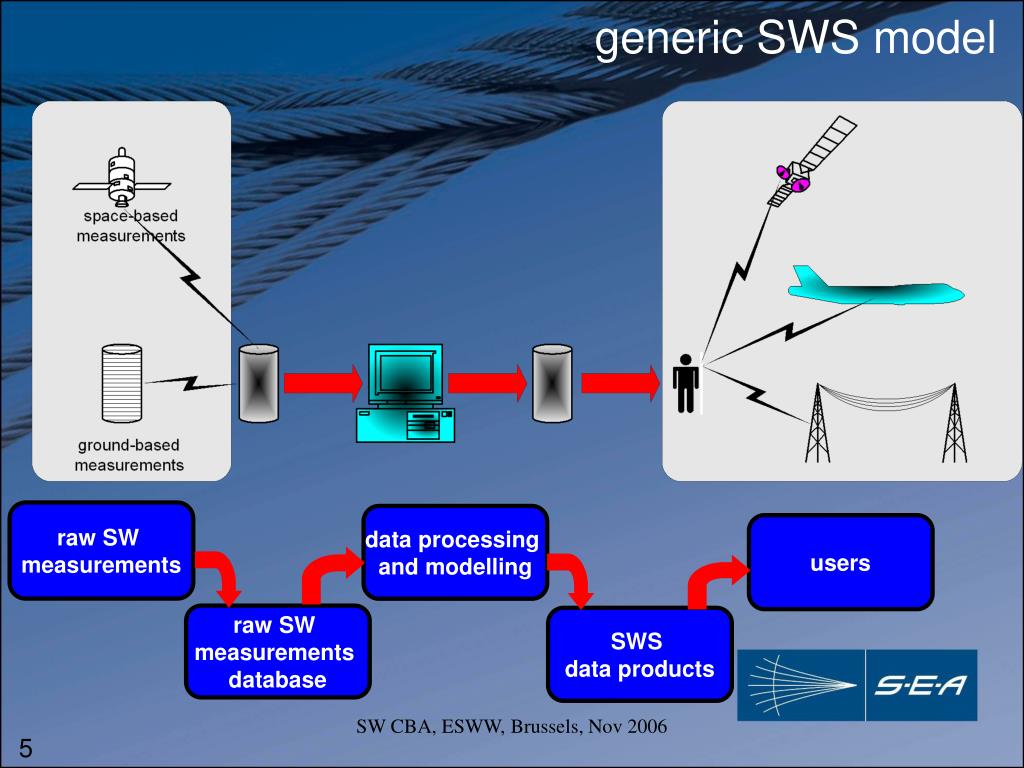 generic SWS model

space-based measurements

ground-based measurements

raw SW measurements

raw SW measurements database

data processing and modelling

SWS data products

users

S·E·A

SW CBA, ESWW, Brussels, Nov 2006

5